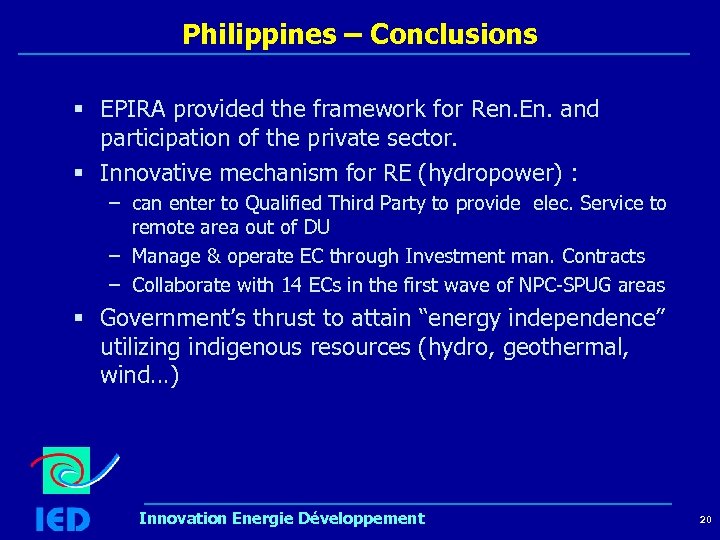 Philippines – Conclusions

▪ EPIRA provided the framework for Ren.En. and participation of the private sector.

▪ Innovative mechanism for RE (hydropower) :

– can enter to Qualified Third Party to provide elec. Service to remote area out of DU

– Manage & operate EC through Investment man. Contracts

– Collaborate with 14 ECs in the first wave of NPC-SPUG areas

▪ Government's thrust to attain "energy independence" utilizing indigenous resources (hydro, geothermal, wind…)

IED

Innovation Energie Développement

20